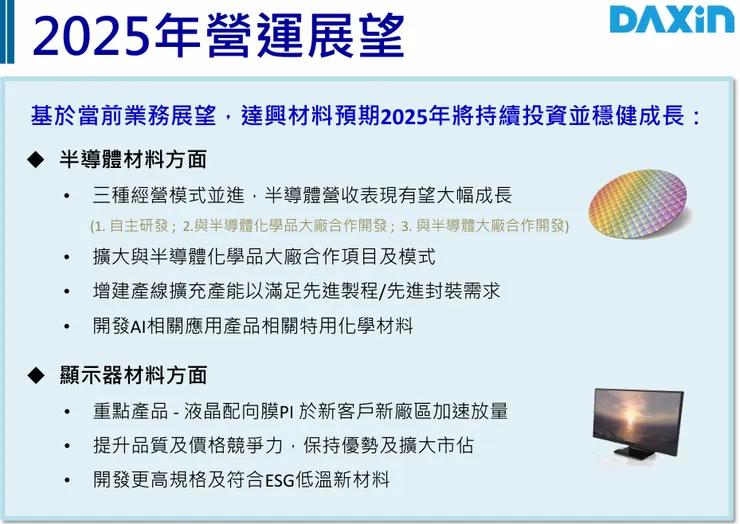 2025年營運展望

DAXIN

基於當前業務展望，達興材料預期2025年將持續投資並穩健成長：

◆ 半導體材料方面

• 三種經營模式並進，半導體營收表現有望大幅成長
(1. 自主研發；2.與半導體化學品大廠合作開發；3. 與半導體大廠合作開發)

• 擴大與半導體化學品大廠合作項目及模式

• 增建產線擴充產能以滿足先進製程/先進封裝需求

• 開發AI相關應用產品相關特用化學材料

◆ 顯示器材料方面

• 重點產品 - 液晶配向膜PI 於新客戶新廠區加速放量

• 提升品質及價格競爭力，保持優勢及擴大市佔

• 開發更高規格及符合ESG低溫新材料